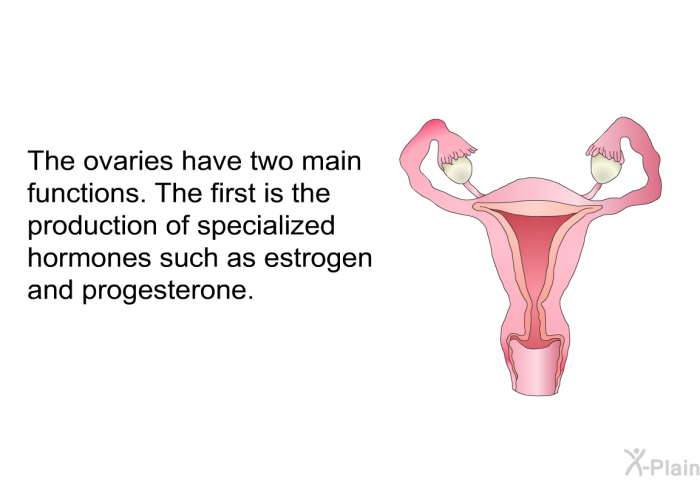 The ovaries have two main functions. The first is the production of specialized hormones such as estrogen and progesterone.

X-Plain